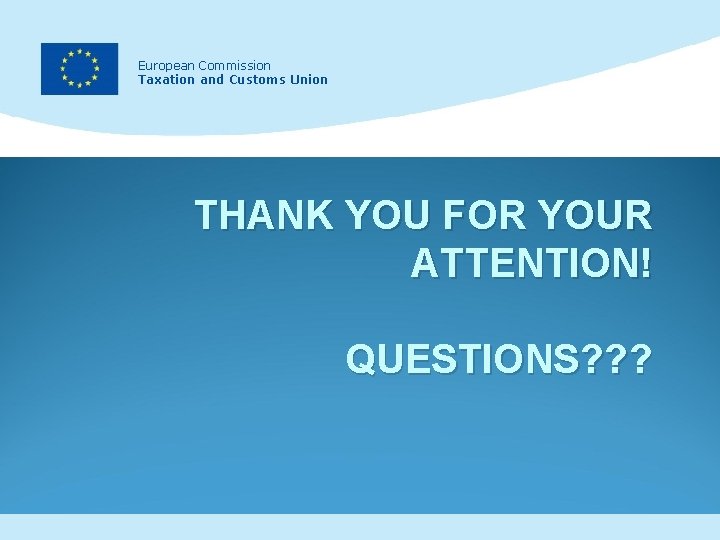 European Commission
Taxation and Customs Union

THANK YOU FOR YOUR ATTENTION!

QUESTIONS???